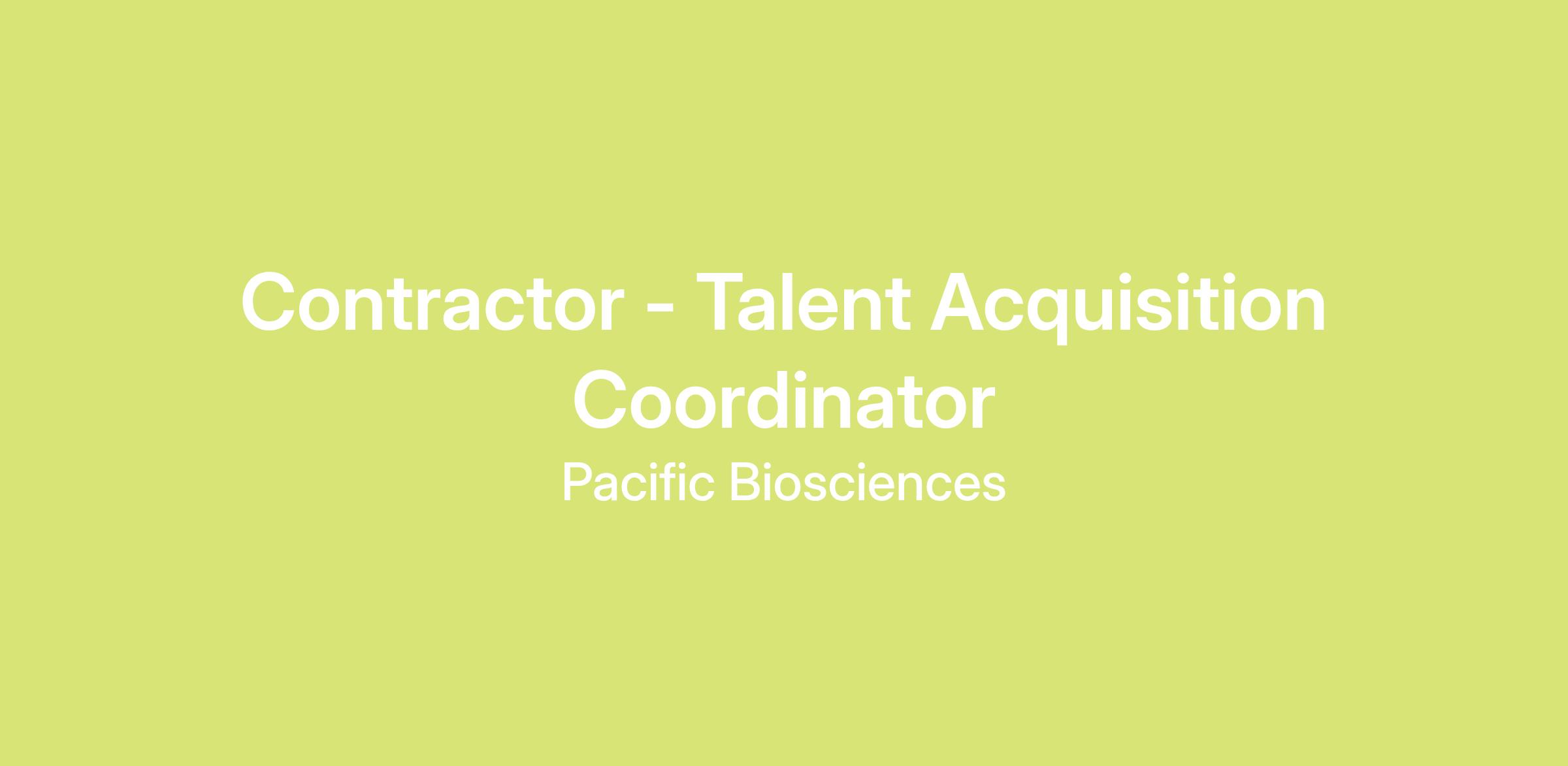 Contractor - Talent Acquisition Coordinator

Pacific Biosciences